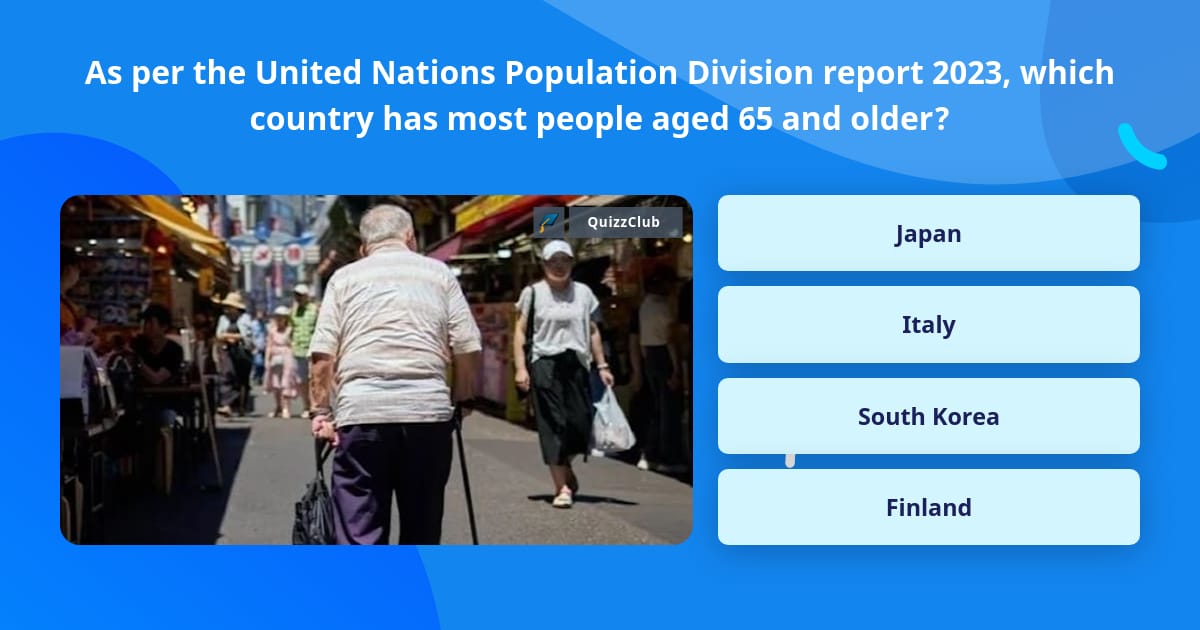 As per the United Nations Population Division report 2023, which country has most people aged 65 and older?

QuizzClub

Japan

Italy

South Korea

Finland